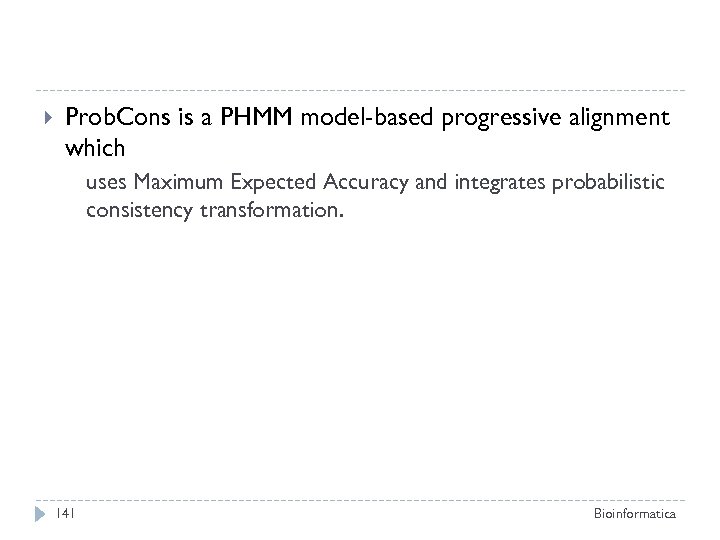 ProbCons is a PHMM model-based progressive alignment which

uses Maximum Expected Accuracy and integrates probabilistic consistency transformation.

141

Bioinformatica